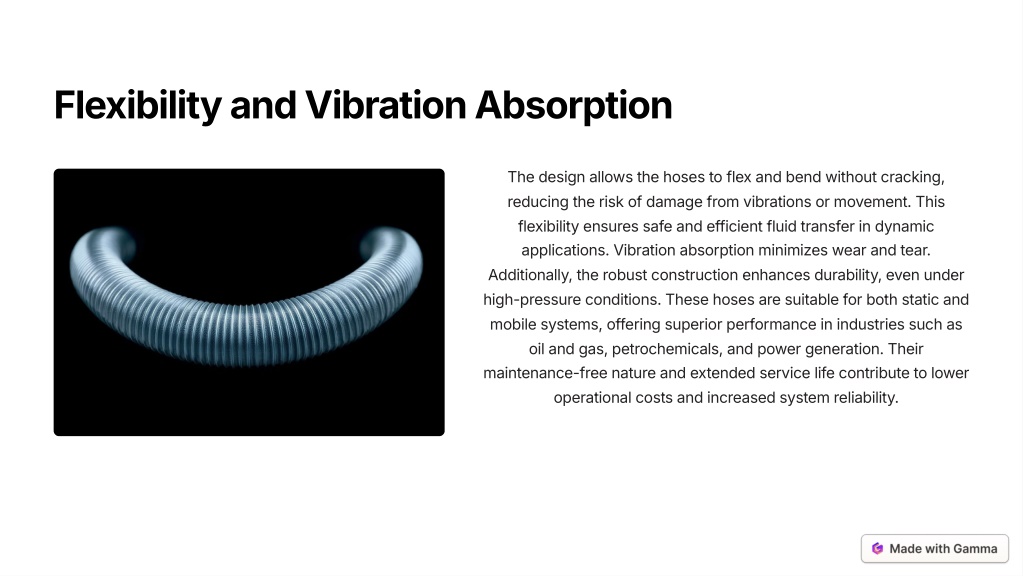 Flexibility and Vibration Absorption

The design allows the hoses to flex and bend without cracking, reducing the risk of damage from vibrations or movement. This flexibility ensures safe and efficient fluid transfer in dynamic applications. Vibration absorption minimizes wear and tear. Additionally, the robust construction enhances durability, even under high-pressure conditions. These hoses are suitable for both static and mobile systems, offering superior performance in industries such as oil and gas, petrochemicals, and power generation. Their maintenance-free nature and extended service life contribute to lower operational costs and increased system reliability.

Made with Gamma